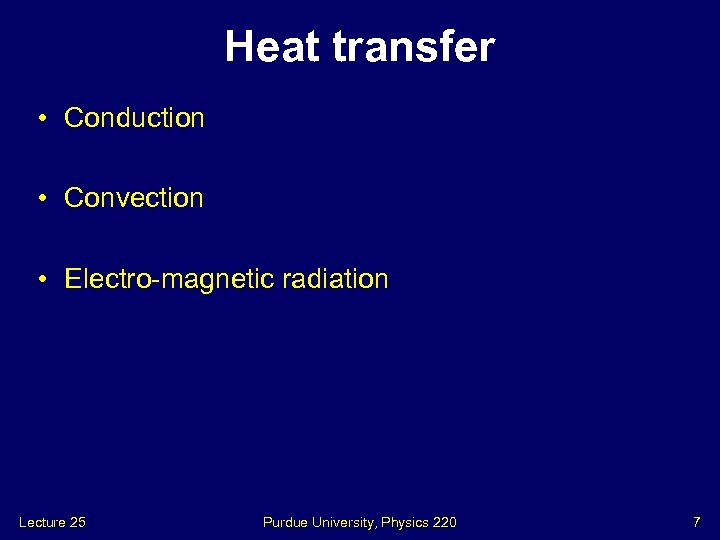 Heat transfer

• Conduction

• Convection

• Electro-magnetic radiation

Lecture 25

Purdue University, Physics 220

7